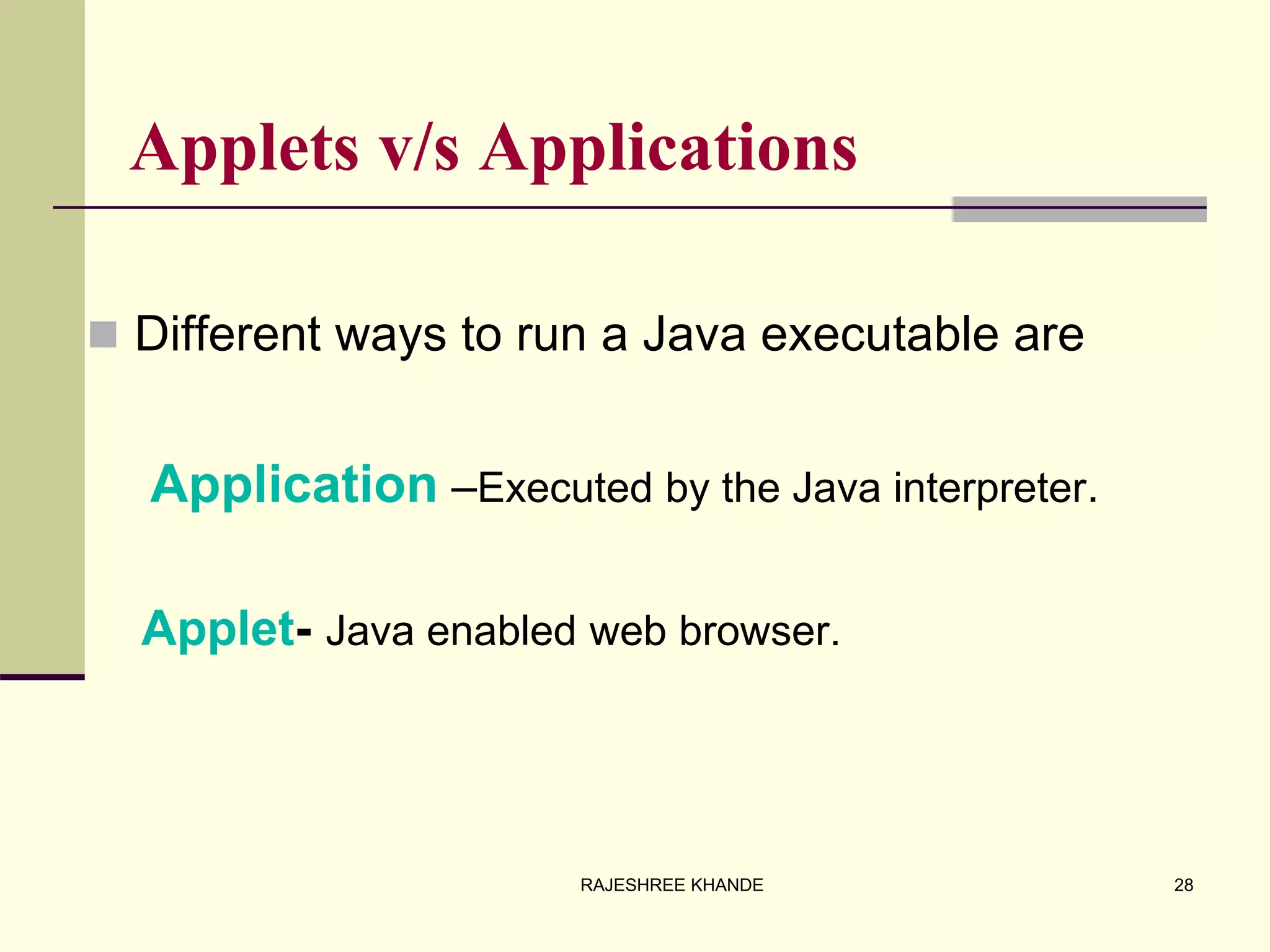 Applets v/s Applications

Different ways to run a Java executable are

Application –Executed by the Java interpreter.

Applet- Java enabled web browser.

RAJESHREE KHANDE

28